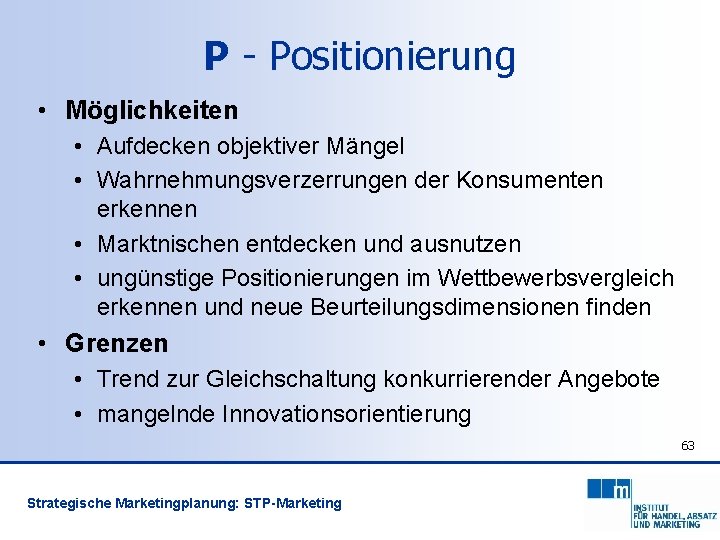 P - Positionierung

• Möglichkeiten
  • Aufdecken objektiver Mängel
  • Wahrnehmungsverzerrungen der Konsumenten erkennen
  • Marktnischen entdecken und ausnutzen
  • ungünstige Positionierungen im Wettbewerbsvergleich erkennen und neue Beurteilungsdimensionen finden
• Grenzen
  • Trend zur Gleichschaltung konkurrierender Angebote
  • mangelnde Innovationsorientierung

63

Strategische Marketingplanung: STP-Marketing

m
INSTITUT FÜR HANDEL, ABSATZ UND MARKETING